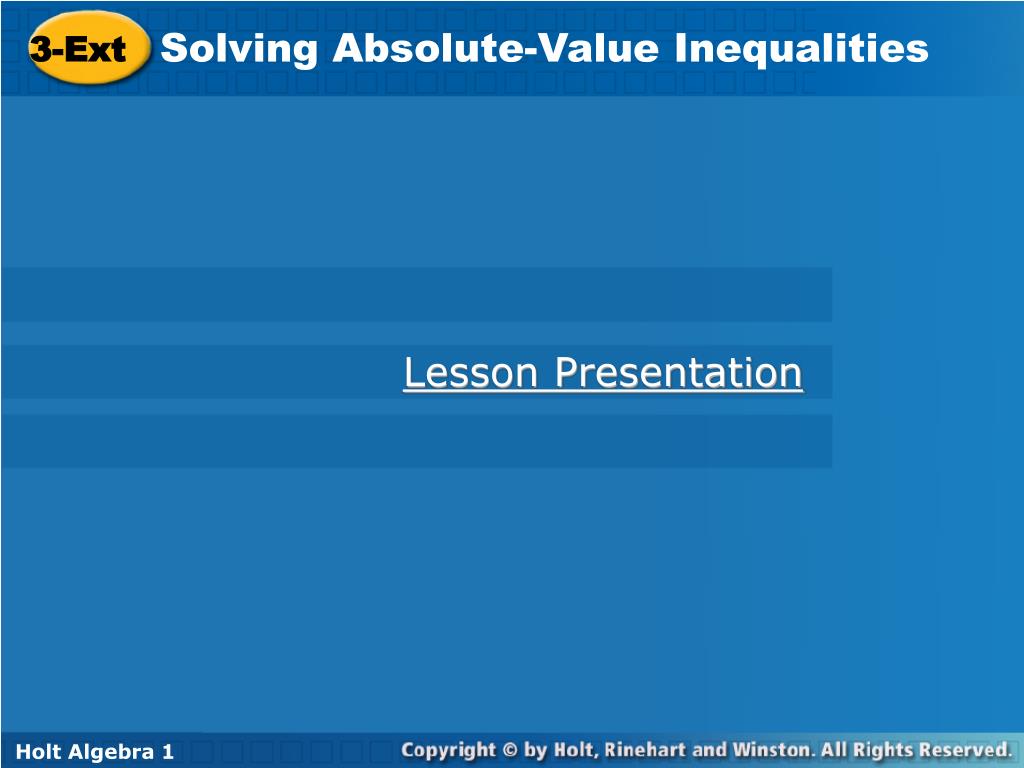 3-Ext Solving Absolute-Value Inequalities

Lesson Presentation

Holt Algebra 1

Copyright © by Holt, Rinehart and Winston. All Rights Reserved.